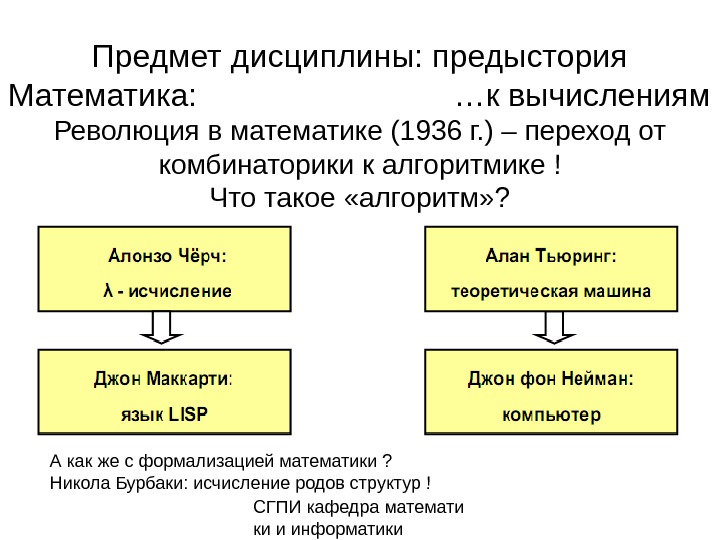 Предмет дисциплины: предыстория
Математика: …к вычислениям
Революция в математике (1936 г.) – переход от комбинаторики к алгоритмике !
Что такое «алгоритм»?

Алонзо Чёрч:
λ - исчисление

Джон Маккарти:
язык LISP

Алан Тьюринг:
теоретическая машина

Джон фон Нейман:
компьютер

А как же с формализацией математики ?
Никола Бурбаки: исчисление родов структур !

СГПИ кафедра математи ки и информатики